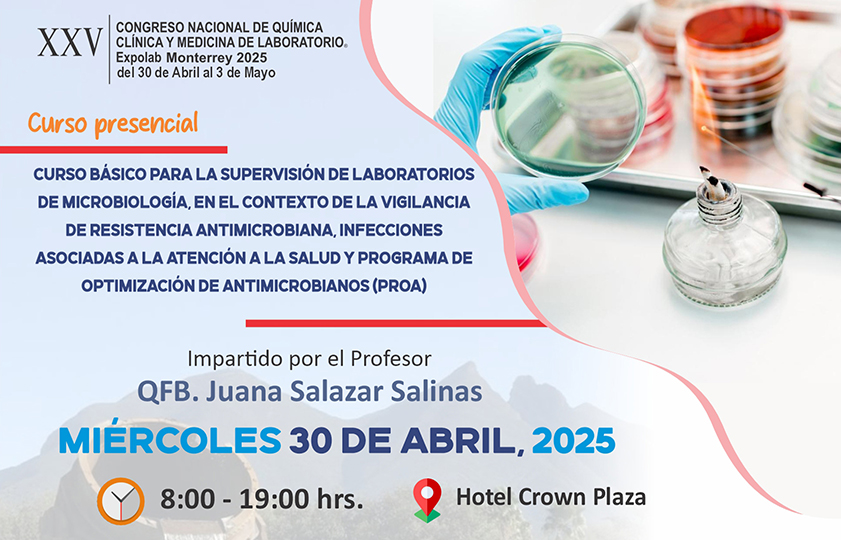 XXV CONGRESO NACIONAL DE QUÍMICA CLÍNICA Y MEDICINA DE LABORATORIO®
Expolab Monterrey 2025
del 30 de Abril al 3 de Mayo

Curso presencial

CURSO BÁSICO PARA LA SUPERVISIÓN DE LABORATORIOS DE MICROBIOLOGÍA, EN EL CONTEXTO DE LA VIGILANCIA DE RESISTENCIA ANTIMICROBIANA, INFECCIONES ASOCIADAS A LA ATENCIÓN A LA SALUD Y PROGRAMA DE OPTIMIZACIÓN DE ANTIMICROBIANOS (PROA)

Impartido por el Profesor
QFB. Juana Salazar Salinas

MIÉRCOLES 30 DE ABRIL, 2025

8:00 - 19:00 hrs.

Hotel Crown Plaza